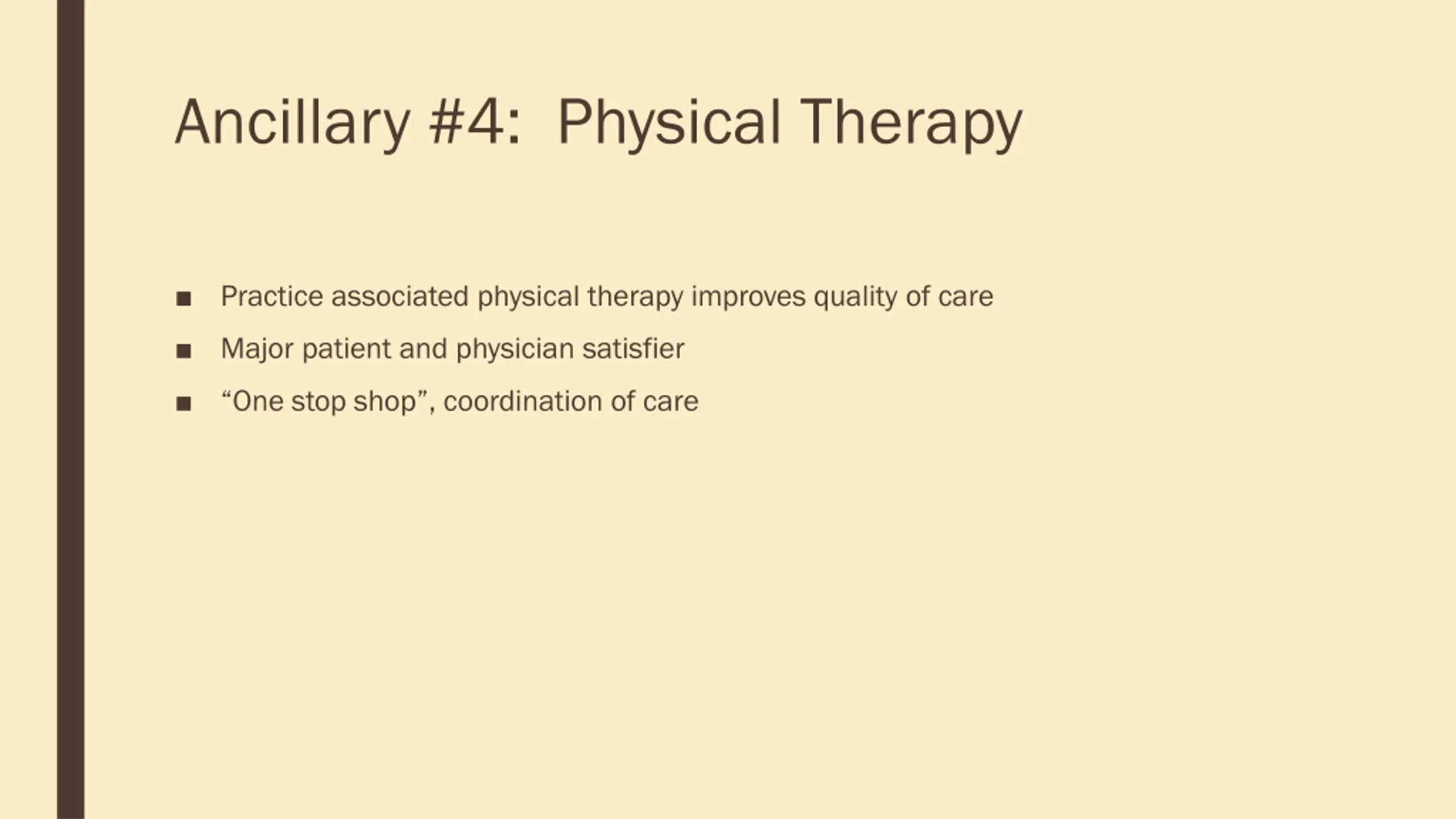 Ancillary #4: Physical Therapy

■ Practice associated physical therapy improves quality of care
■ Major patient and physician satisfier
■ “One stop shop”, coordination of care